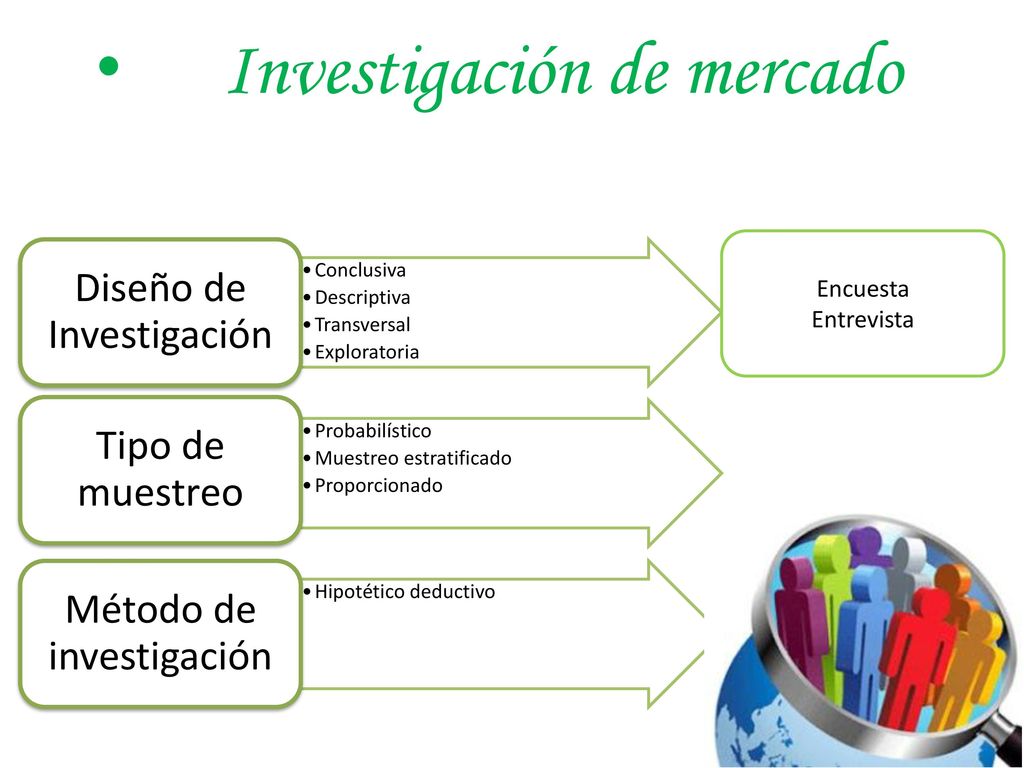 • Investigación de mercado

Diseño de Investigación

• Conclusiva
• Descriptiva
• Transversal
• Exploratoria

Encuesta
Entrevista

Tipo de muestreo

• Probabilístico
• Muestreo estratificado
• Proporcionado

Método de investigación

• Hipotético deductivo